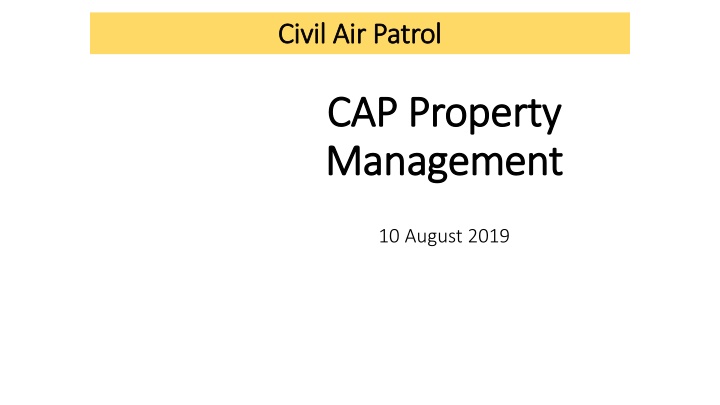 Civil Air Patrol

CAP Property Management

10 August 2019